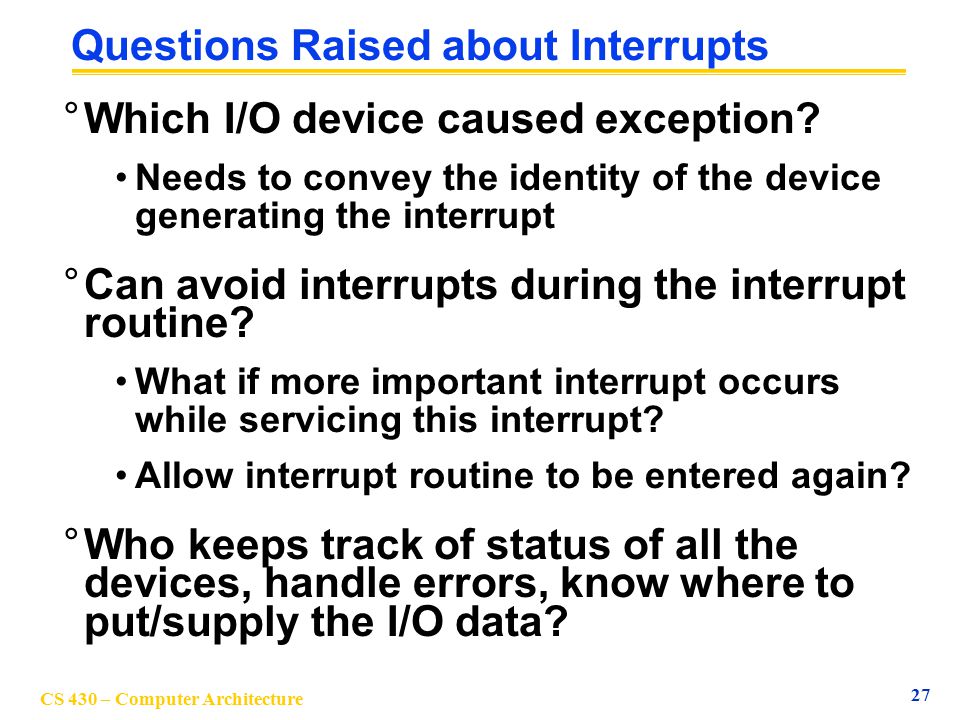 Questions Raised about Interrupts

° Which I/O device caused exception?

• Needs to convey the identity of the device generating the interrupt

° Can avoid interrupts during the interrupt routine?

• What if more important interrupt occurs while servicing this interrupt?

• Allow interrupt routine to be entered again?

° Who keeps track of status of all the devices, handle errors, know where to put/supply the I/O data?

CS 430 – Computer Architecture

27